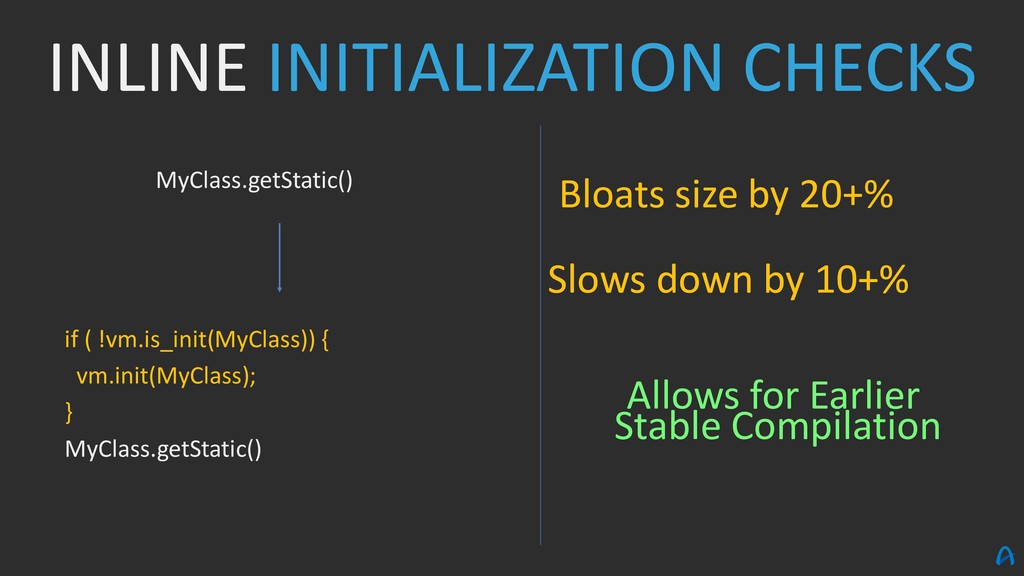 INLINE INITIALIZATION CHECKS

MyClass.getStatic()

if ( !vm.is_init(MyClass)) {
vm.init(MyClass);
}
MyClass.getStatic()

Bloats size by 20+%

Slows down by 10+%

Allows for Earlier Stable Compilation